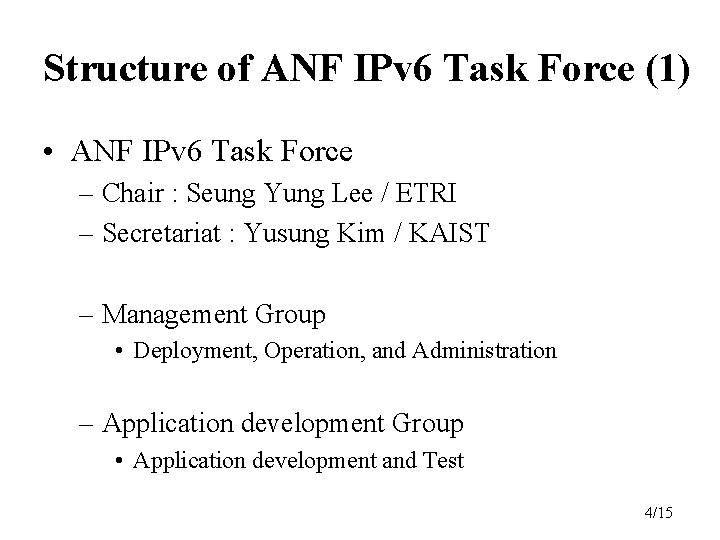 Structure of ANF IPv6 Task Force (1)

• ANF IPv6 Task Force
– Chair : Seung Yung Lee / ETRI
– Secretariat : Yusung Kim / KAIST

– Management Group
• Deployment, Operation, and Administration

– Application development Group
• Application development and Test

4/15